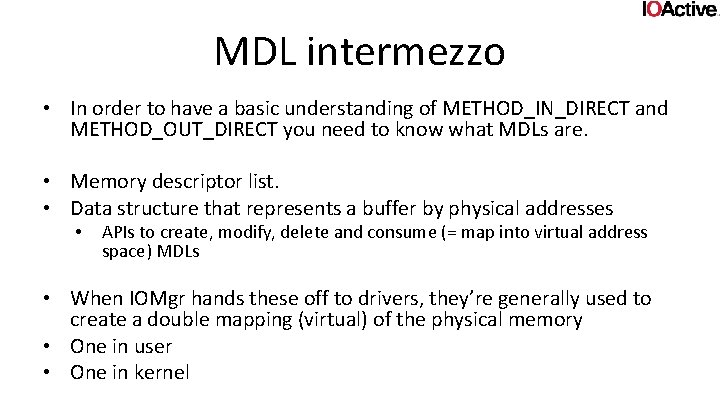 IOActive

MDL intermezzo

• In order to have a basic understanding of METHOD_IN_DIRECT and METHOD_OUT_DIRECT you need to know what MDLs are.

• Memory descriptor list.
• Data structure that represents a buffer by physical addresses
  • APIs to create, modify, delete and consume (= map into virtual address space) MDLs

• When IOMgr hands these off to drivers, they're generally used to create a double mapping (virtual) of the physical memory
• One in user
• One in kernel